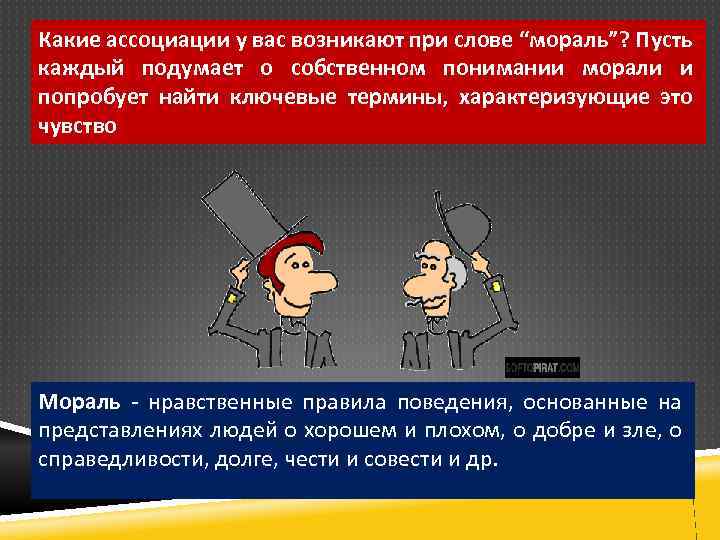 Какие ассоциации у вас возникают при слове “мораль”? Пусть каждый подумает о собственном понимании морали и попробует найти ключевые термины, характеризующие это чувство

SOFTOPIRAT.COM

Мораль - нравственные правила поведения, основанные на представлениях людей о хорошем и плохом, о добре и зле, о справедливости, долге, чести и совести и др.